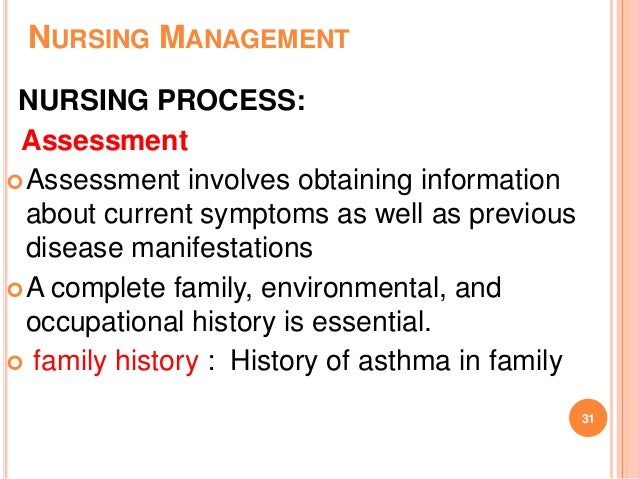 NURSING MANAGEMENT

NURSING PROCESS:

Assessment

Assessment involves obtaining information about current symptoms as well as previous disease manifestations

A complete family, environmental, and occupational history is essential.

family history : History of asthma in family

31